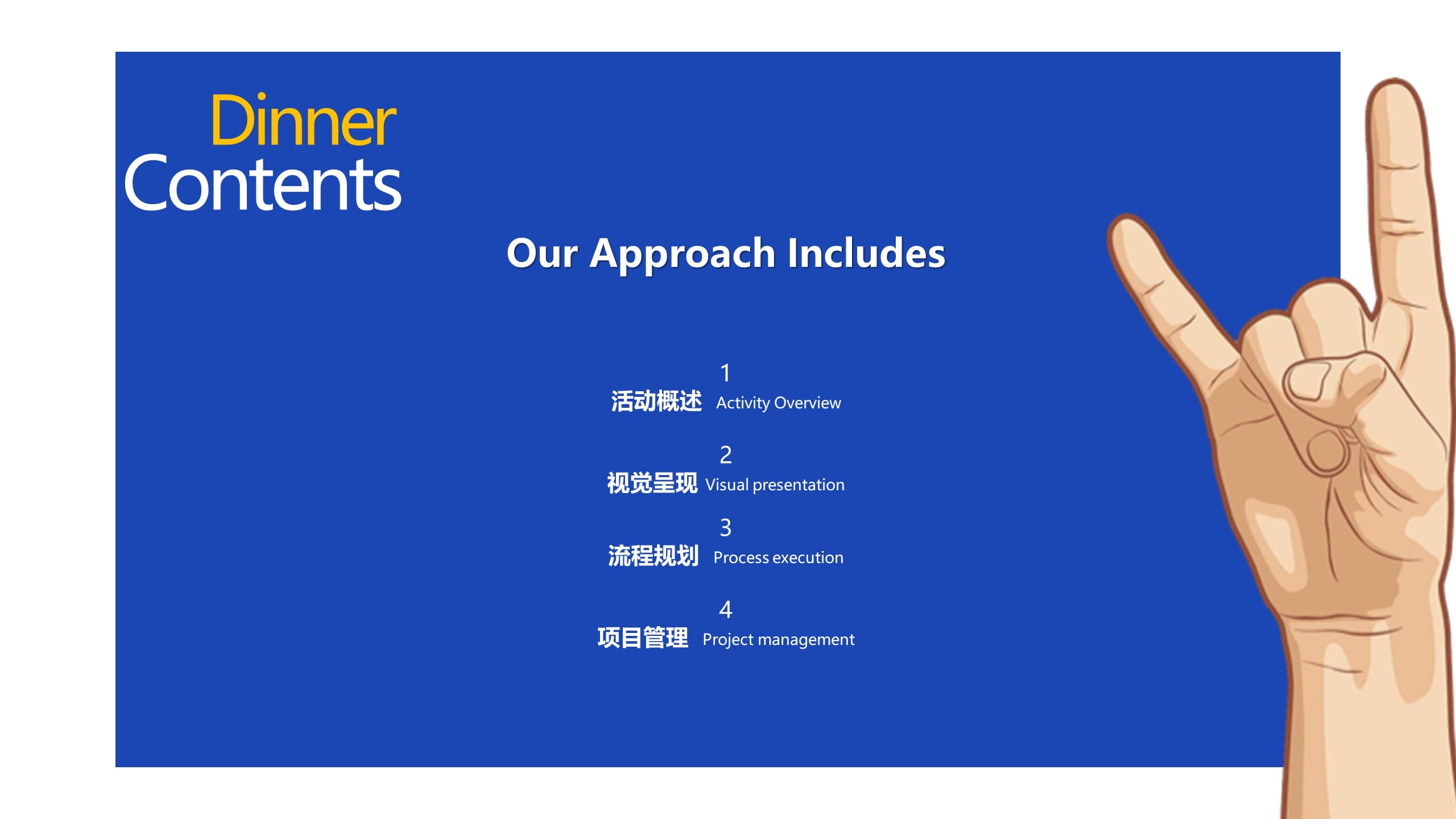 Dinner
Contents

Our Approach Includes

1
活动概述 Activity Overview

2
视觉呈现 Visual presentation

3
流程规划 Process execution

4
项目管理 Project management